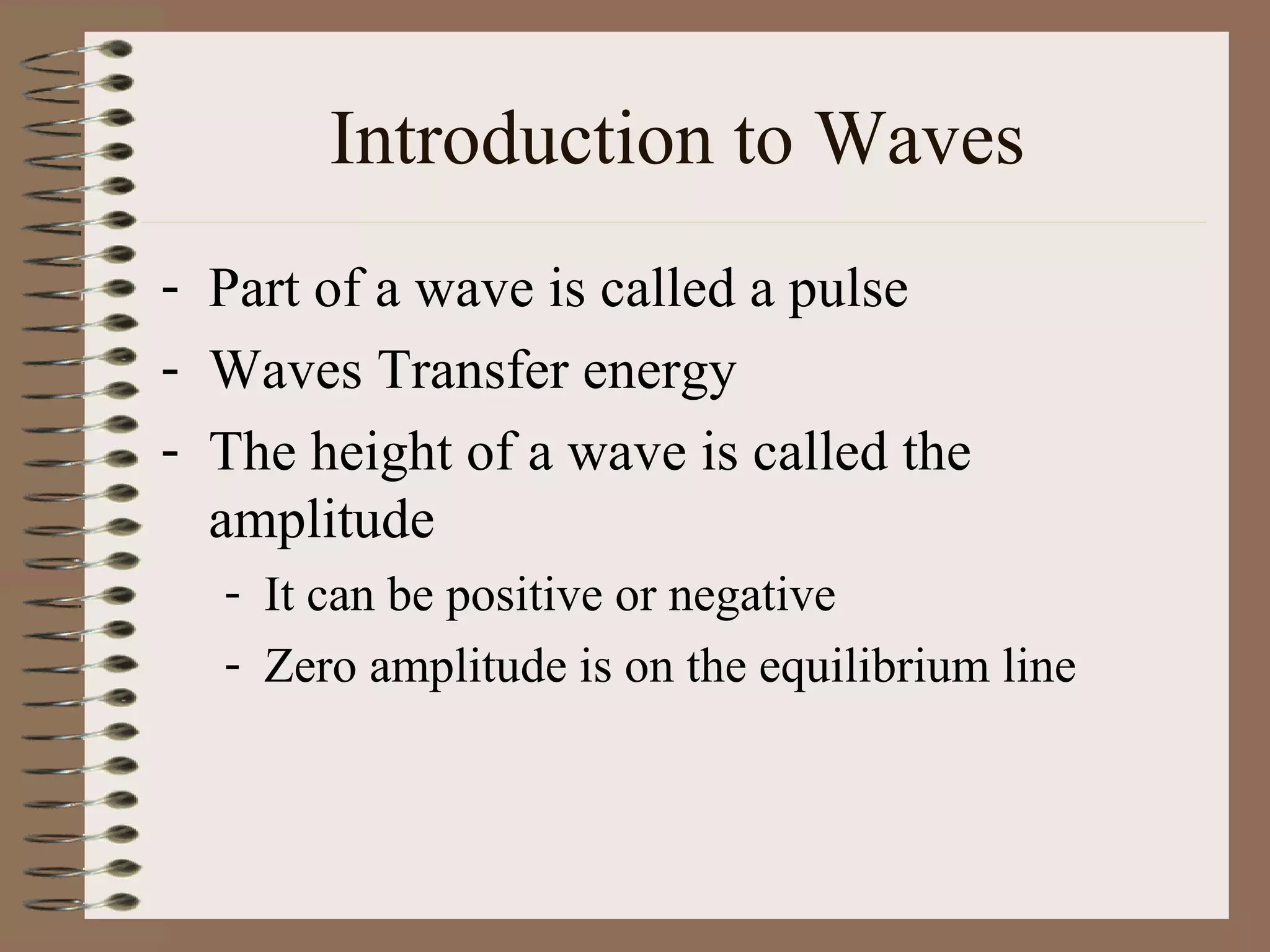 Introduction to Waves

- Part of a wave is called a pulse
- Waves Transfer energy
- The height of a wave is called the amplitude
  - It can be positive or negative
  - Zero amplitude is on the equilibrium line